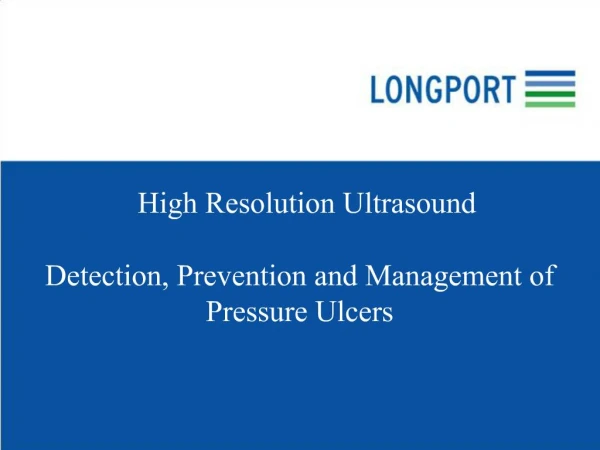 LONGPORT

High Resolution Ultrasound

Detection, Prevention and Management of Pressure Ulcers